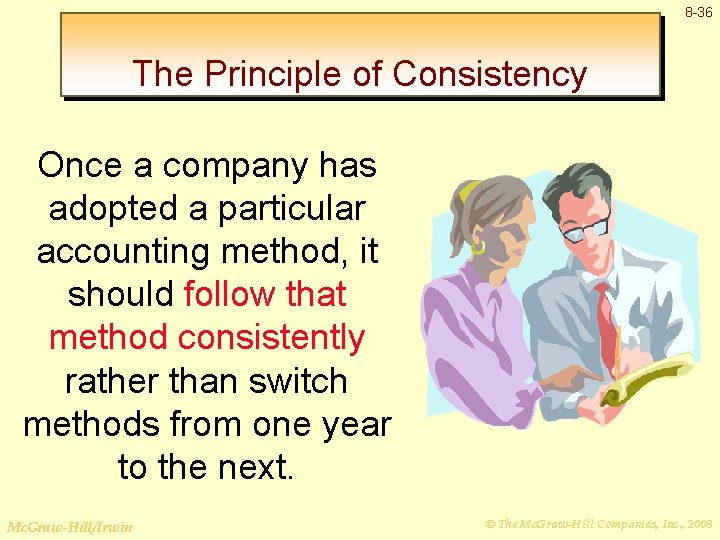 8-36

The Principle of Consistency

Once a company has adopted a particular accounting method, it should follow that method consistently rather than switch methods from one year to the next.

McGraw-Hill/Irwin

© The McGraw-Hill Companies, Inc., 2008